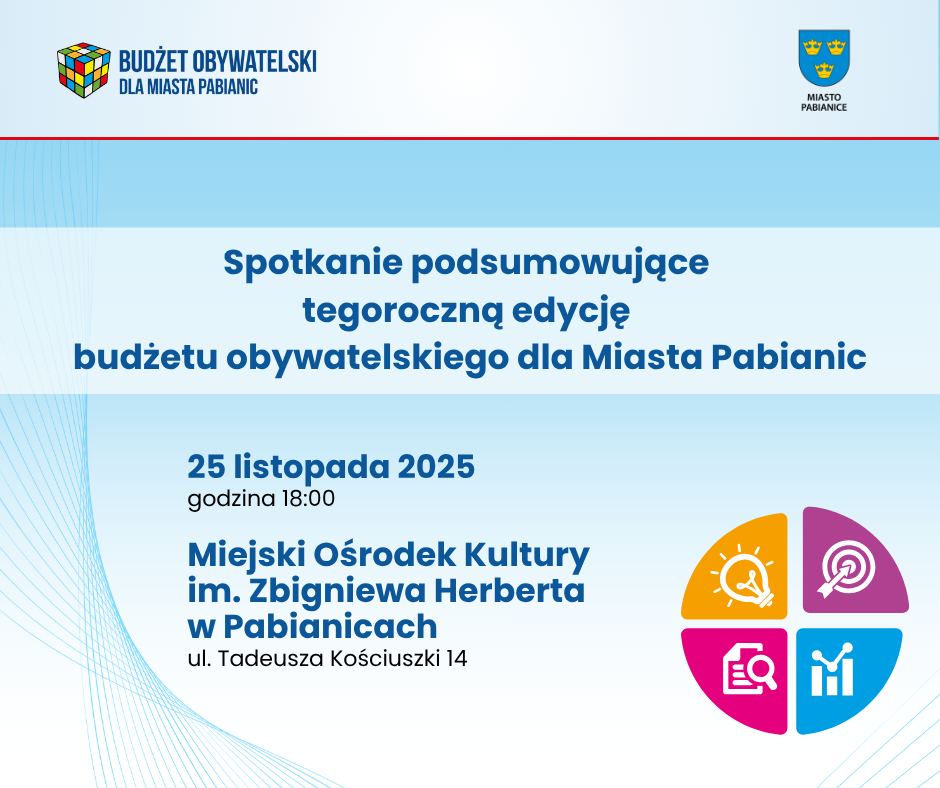 BUDŻET OBYWATELSKI
DLA MIASTA PABIANIC

MIASTO PABIANICE

Spotkanie podsumowujące tegoroczną edycję budżetu obywatelskiego dla Miasta Pabianic

25 listopada 2025
godzina 18:00

Miejski Ośrodek Kultury im. Zbigniewa Herberta w Pabianicach
ul. Tadeusza Kościuszki 14